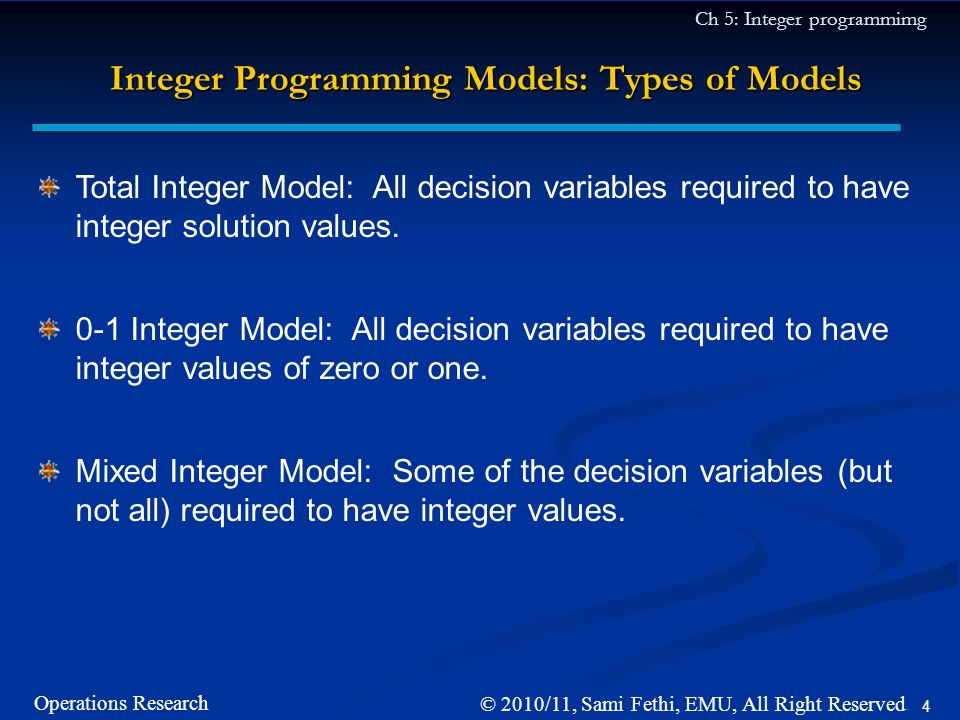 Ch 5: Integer programmimg

Integer Programming Models: Types of Models

Total Integer Model: All decision variables required to have integer solution values.

0-1 Integer Model: All decision variables required to have integer values of zero or one.

Mixed Integer Model: Some of the decision variables (but not all) required to have integer values.

Operations Research

© 2010/11, Sami Fethi, EMU, All Right Reserved. 4